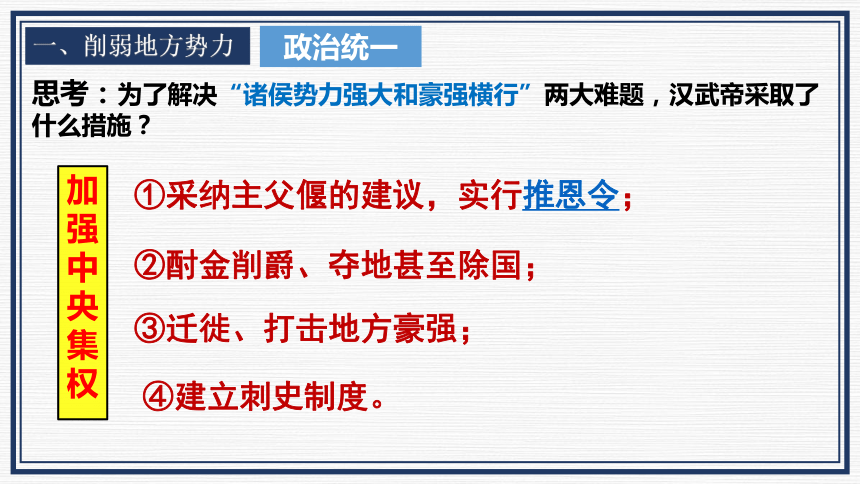 一、削弱地方势力

政治统一

思考：为了解决“诸侯势力强大和豪强横行”两大难题，汉武帝采取了什么措施？

加强中央集权

①采纳主父偃的建议，实行推恩令；

②酎金削爵、夺地甚至除国；

③迁徙、打击地方豪强；

④建立刺史制度。